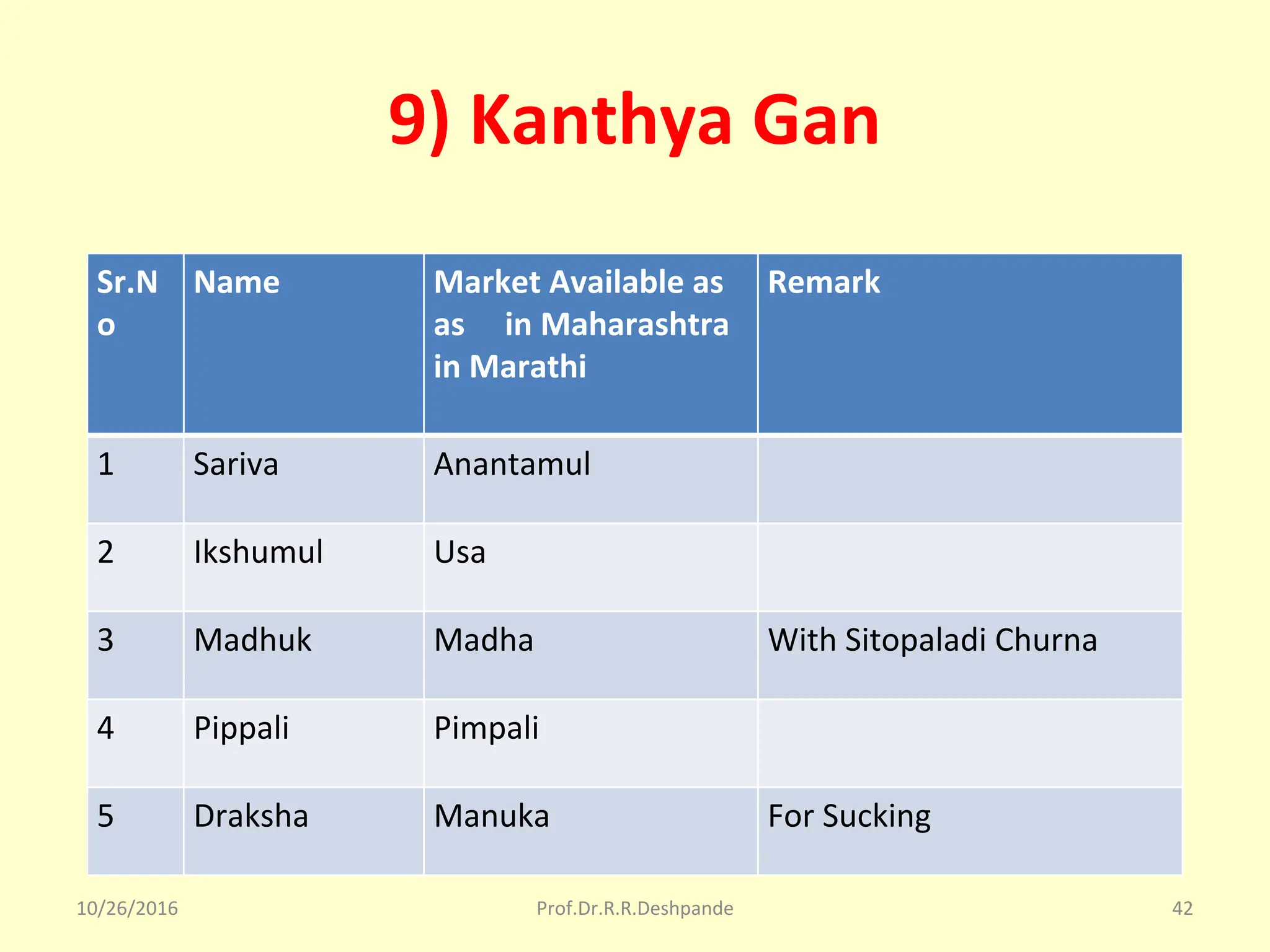 9) Kanthya Gan

| Sr.No | Name | Market Available as as in Maharashtra in Marathi | Remark |
|---|---|---|---|
| 1 | Sariva | Anantamul | |
| 2 | Ikshumul | Usa | |
| 3 | Madhuk | Madha | With Sitopaladi Churna |
| 4 | Pippali | Pimpali | |
| 5 | Draksha | Manuka | For Sucking |

10/26/2016 Prof.Dr.R.R.Deshpande 42